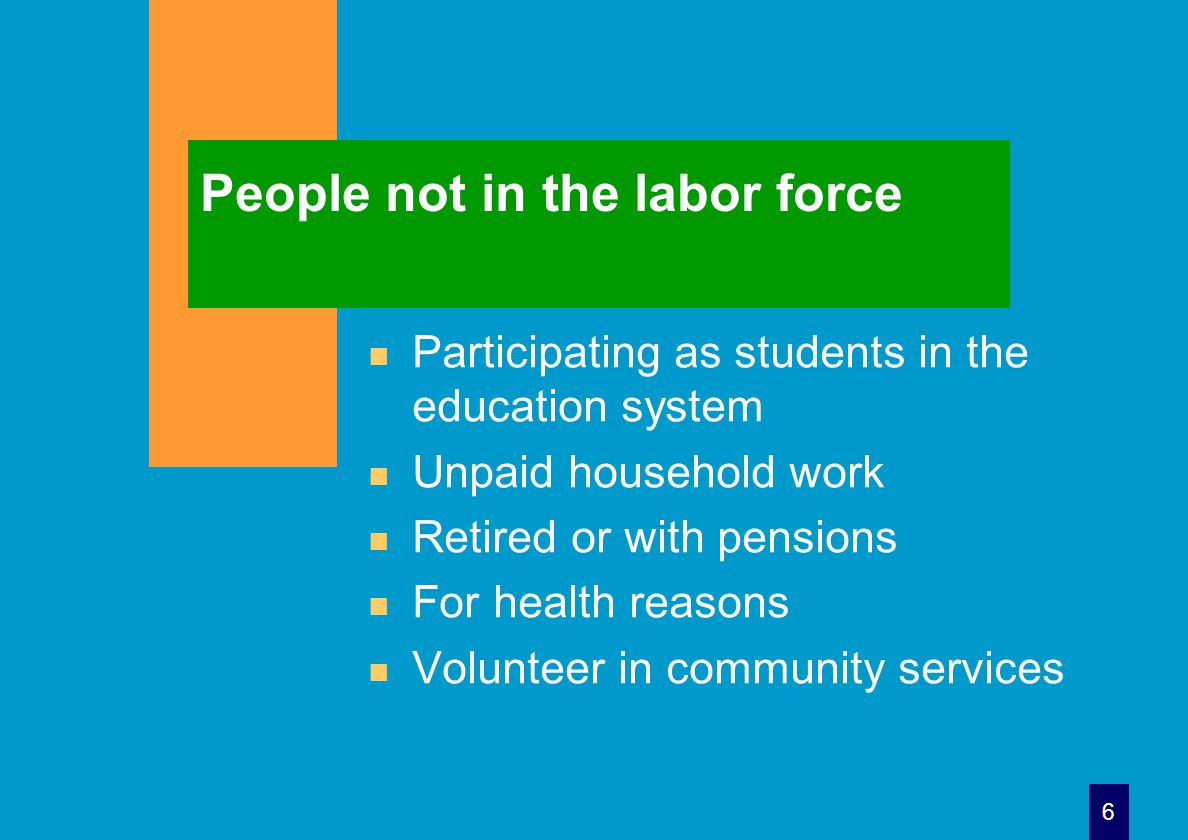 People not in the labor force

- Participating as students in the education system
- Unpaid household work
- Retired or with pensions
- For health reasons
- Volunteer in community services

6